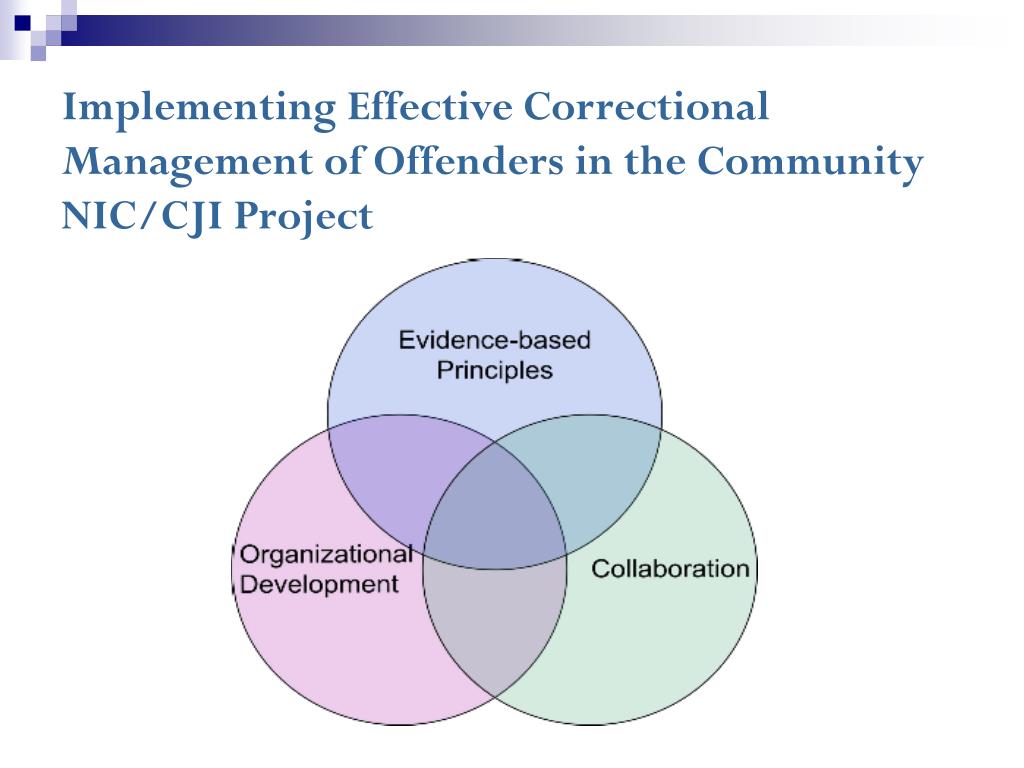 Implementing Effective Correctional Management of Offenders in the Community NIC/CJI Project

Evidence-based Principles

Organizational Development

Collaboration